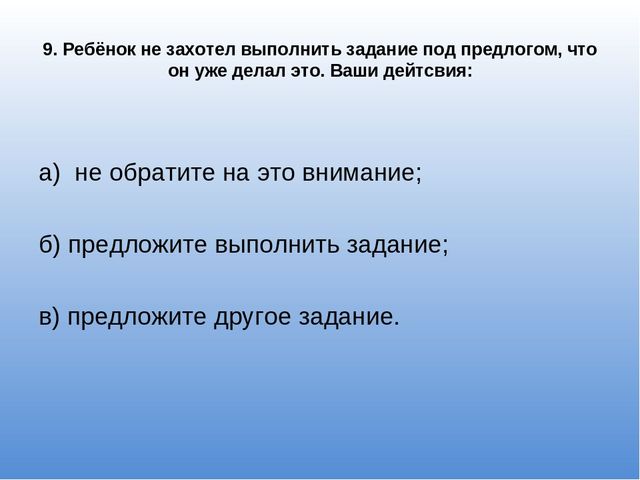 9. Ребёнок не захотел выполнить задание под предлогом, что он уже делал это. Ваши дейтсвия:

а) не обратите на это внимание;

б) предложите выполнить задание;

в) предложите другое задание.